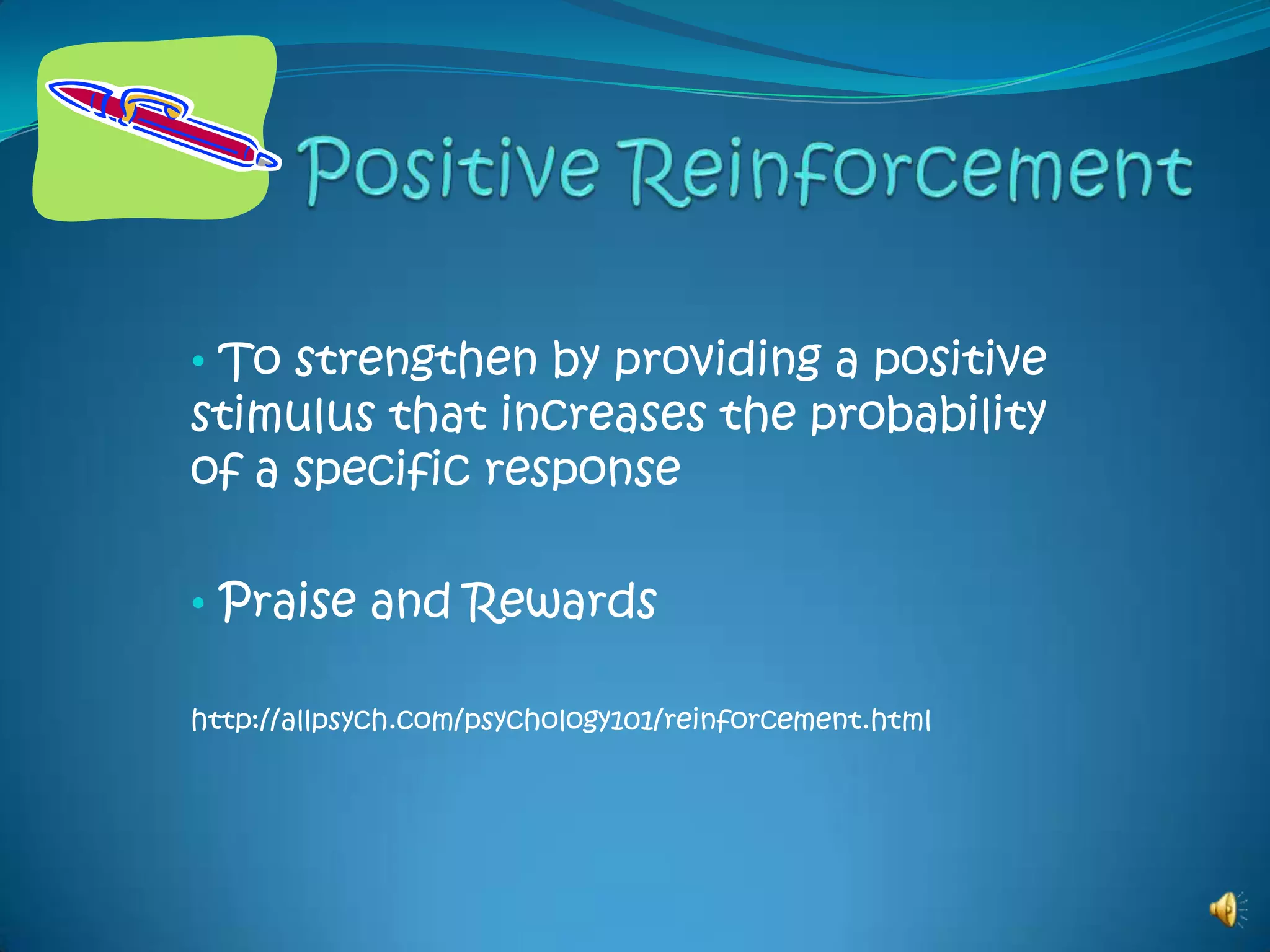 Positive Reinforcement

• To strengthen by providing a positive stimulus that increases the probability of a specific response

• Praise and Rewards

http://allpsych.com/psychology101/reinforcement.html